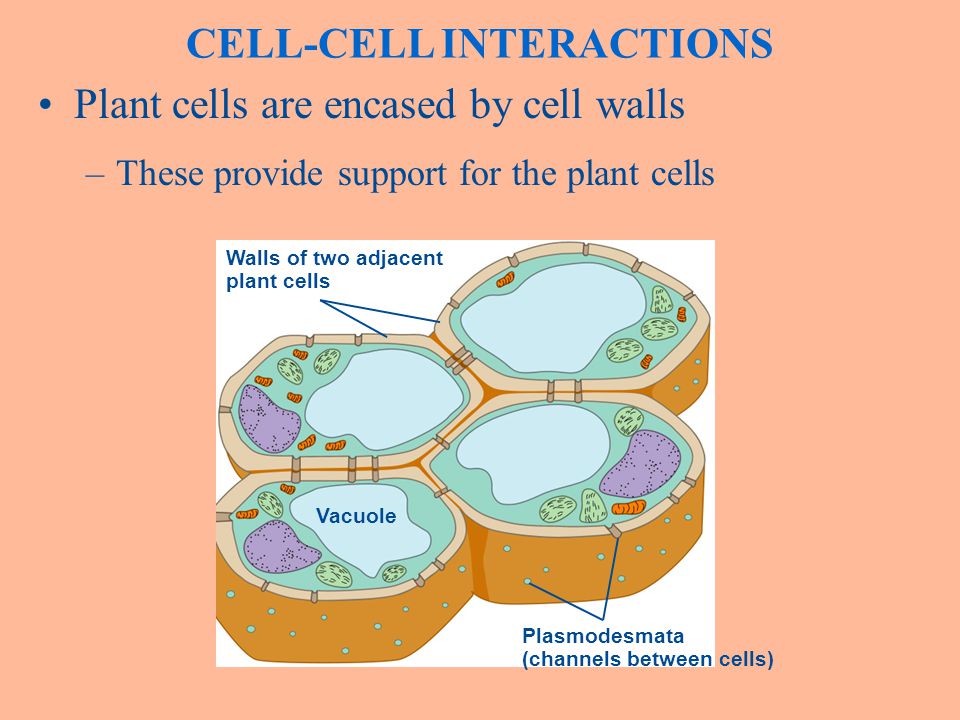 CELL-CELL INTERACTIONS

• Plant cells are encased by cell walls

– These provide support for the plant cells

Walls of two adjacent plant cells

Vacuole

Plasmodesmata (channels between cells)